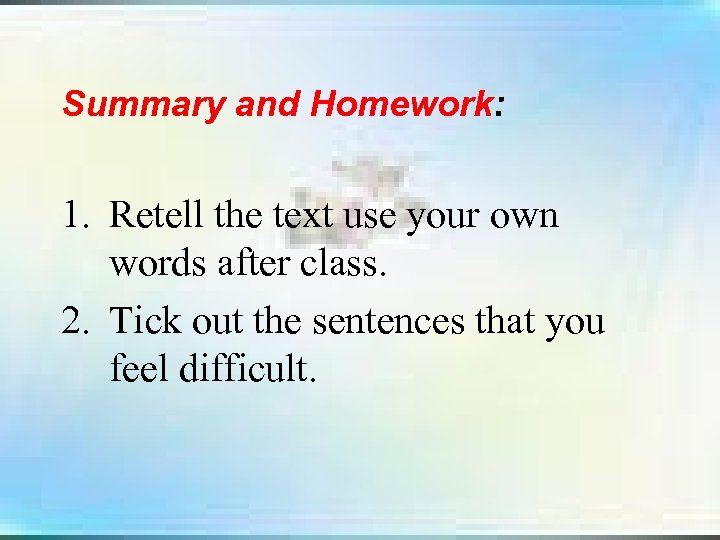 Summary and Homework:

1. Retell the text use your own words after class.
2. Tick out the sentences that you feel difficult.